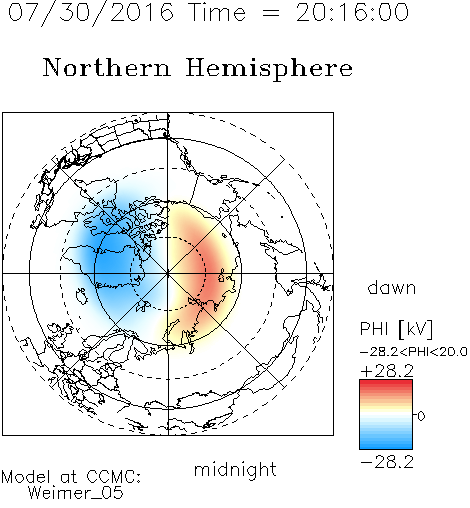 07/30/2016 Time = 20:16:00

Northern Hemisphere

dawn

PHI [kV]

-28.2<PHI<20.0

+28.2

0

-28.2

midnight

Model at CCMC:
Weimer_05